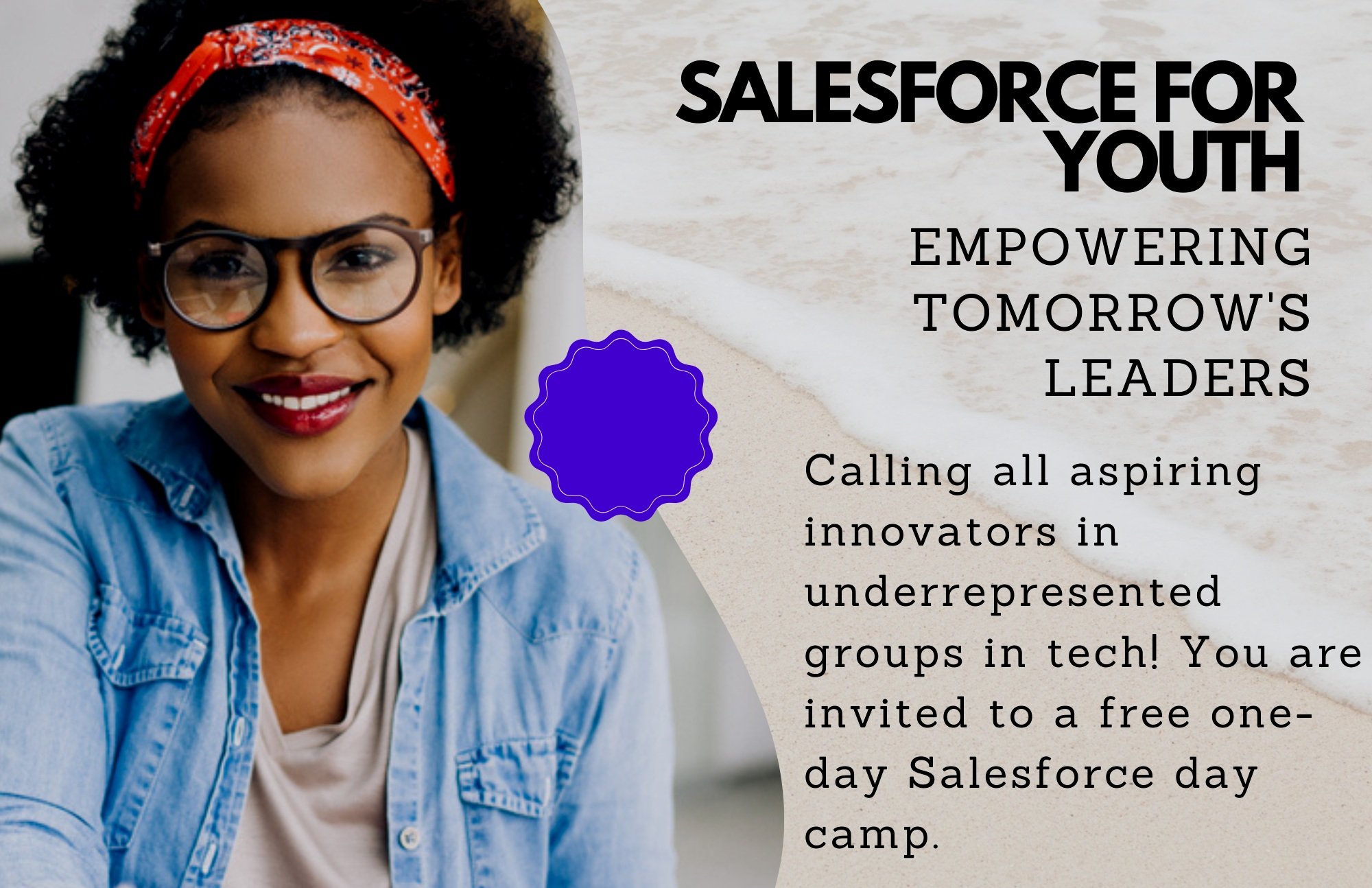 SALESFORCE FOR YOUTH

EMPOWERING TOMORROW'S LEADERS

Calling all aspiring innovators in underrepresented groups in tech! You are invited to a free one-day Salesforce day camp.